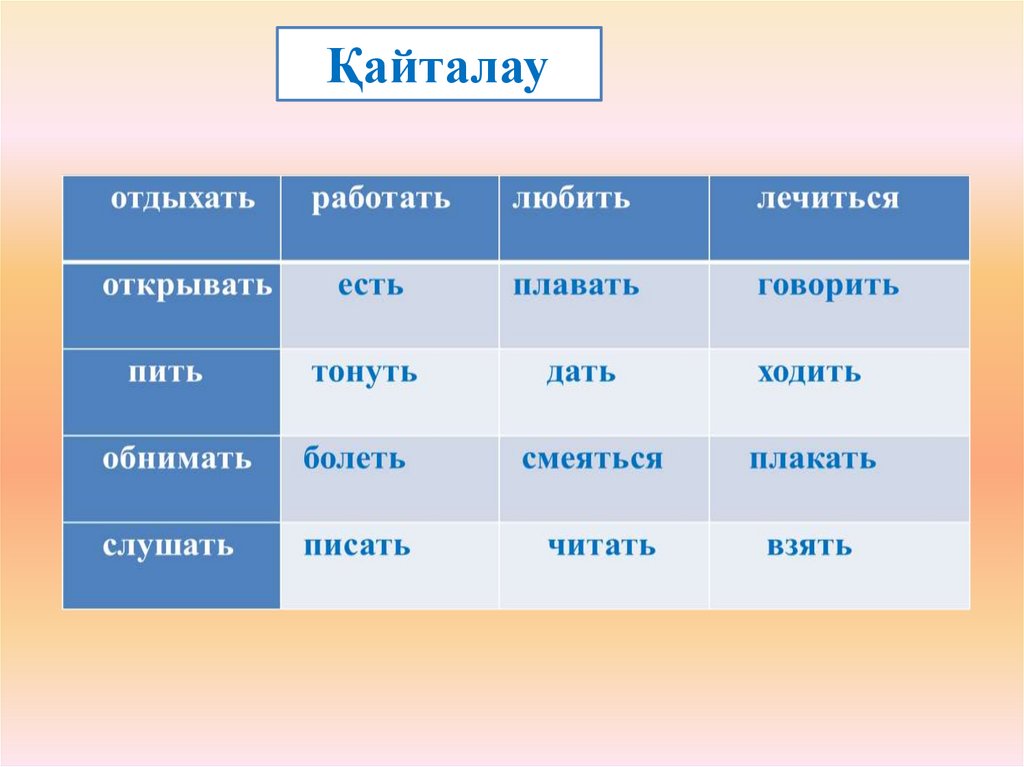 Қайталау

| отдыхать | работать | любить | лечиться |
|---|---|---|---|
| открывать | есть | плавать | говорить |
| пить | тонуть | дать | ходить |
| обнимать | болеть | смеяться | плакать |
| слушать | писать | читать | взять |